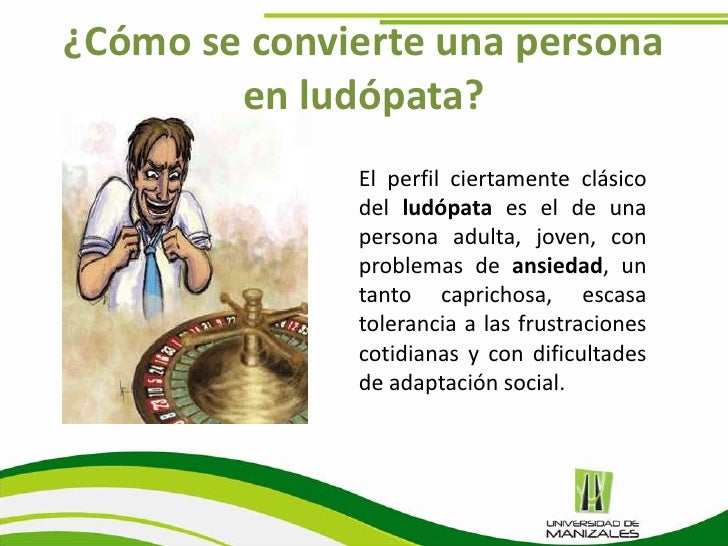 ¿Cómo se convierte una persona en ludópata?

El perfil ciertamente clásico del ludópata es el de una persona adulta, joven, con problemas de ansiedad, un tanto caprichosa, escasa tolerancia a las frustraciones cotidianas y con dificultades de adaptación social.

UNIVERSIDAD DE MANIZALES